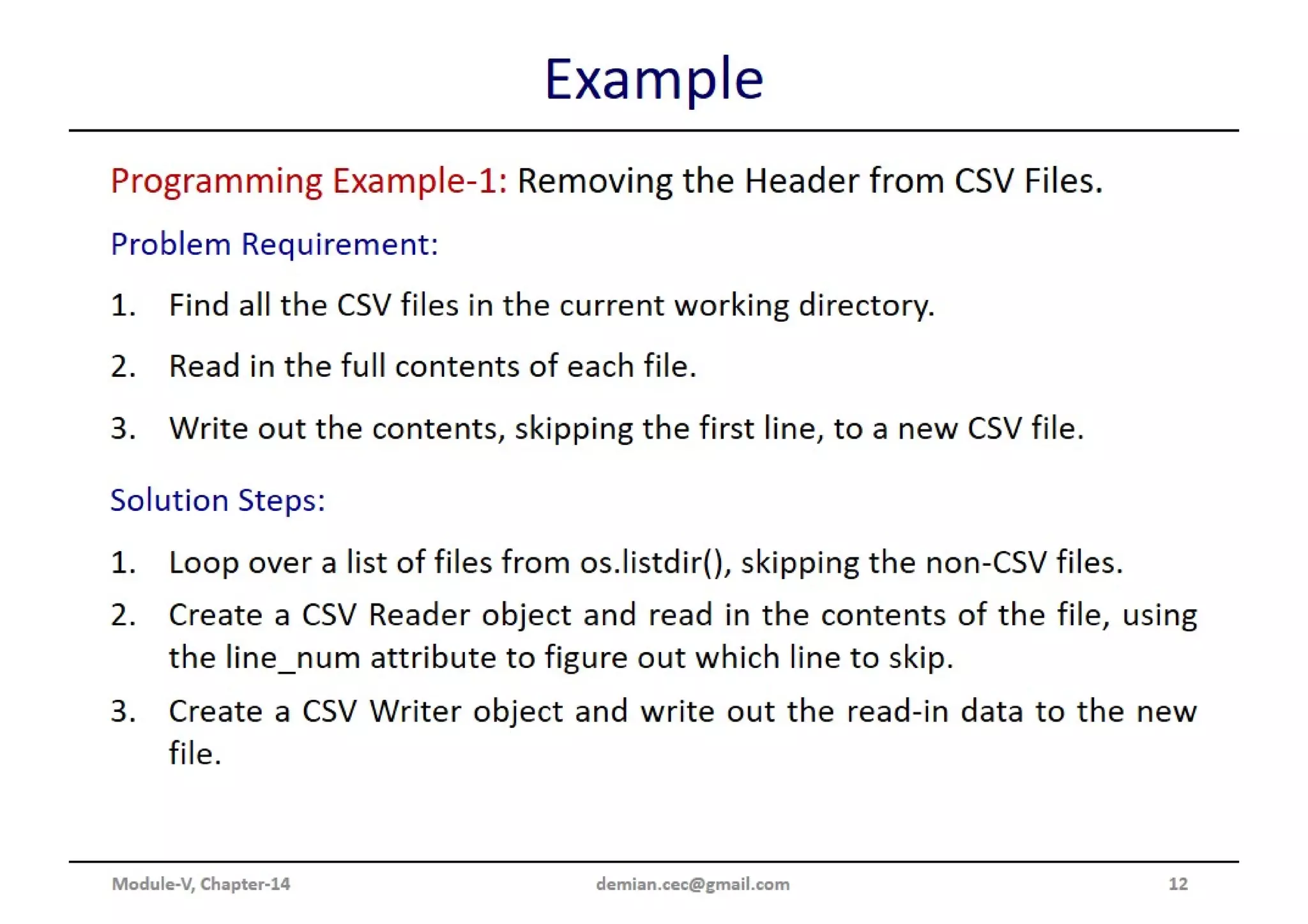 Example

Programming Example-1: Removing the Header from CSV Files.

Problem Requirement:

1. Find all the CSV files in the current working directory.

2. Read in the full contents of each file.

3. Write out the contents, skipping the first line, to a new CSV file.

Solution Steps:

1. Loop over a list of files from os.listdir(), skipping the non-CSV files.

2. Create a CSV Reader object and read in the contents of the file, using the line_num attribute to figure out which line to skip.

3. Create a CSV Writer object and write out the read-in data to the new file.

Module-V, Chapter-14 demian.cec@gmail.com 12